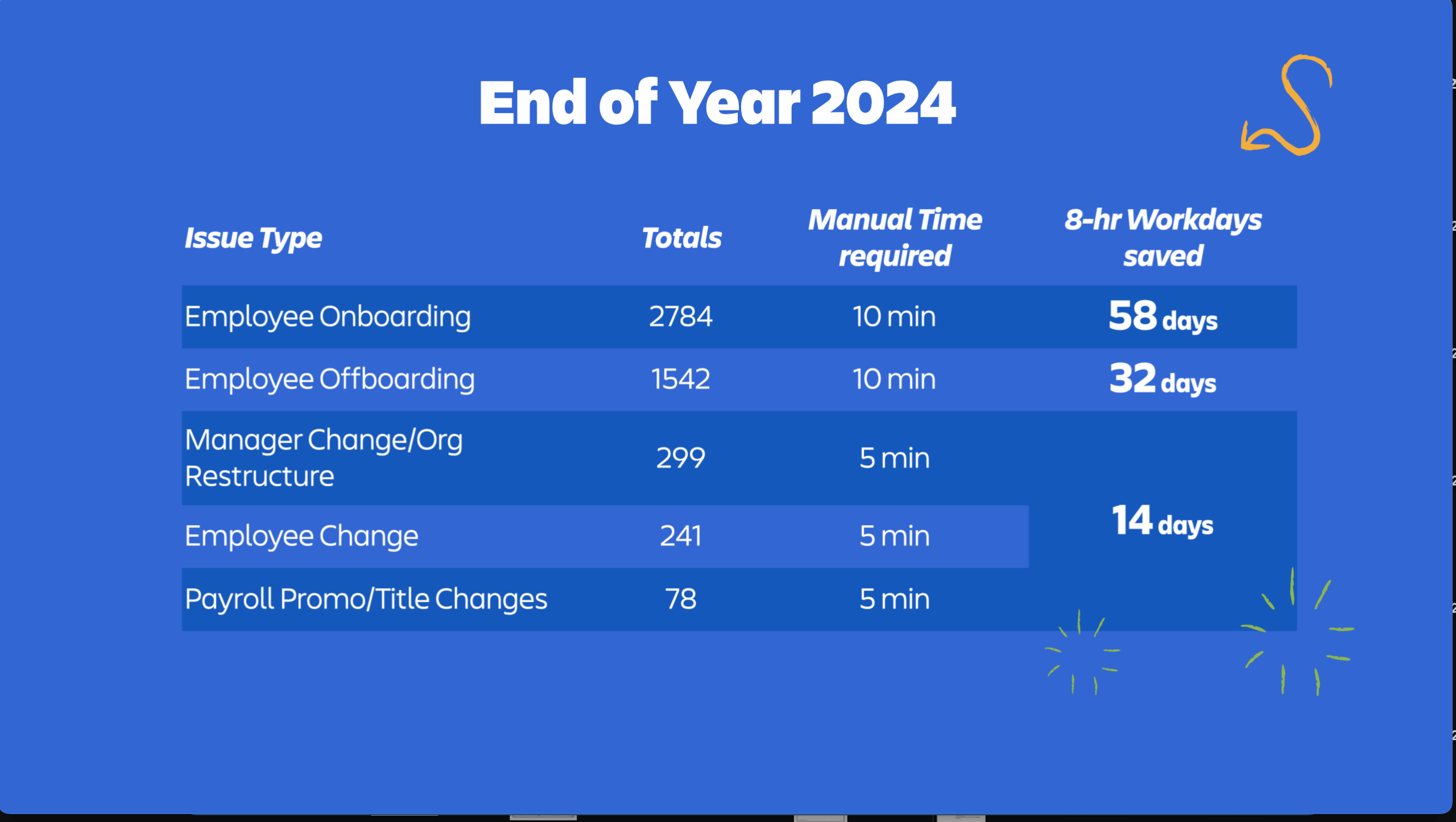 End of Year 2024

| Issue Type | Totals | Manual Time required | 8-hr Workdays saved |
|---|---|---|---|
| Employee Onboarding | 2784 | 10 min | 58 days |
| Employee Offboarding | 1542 | 10 min | 32 days |
| Manager Change/Org Restructure | 299 | 5 min | 14 days |
| Employee Change | 241 | 5 min | |
| Payroll Promo/Title Changes | 78 | 5 min | |